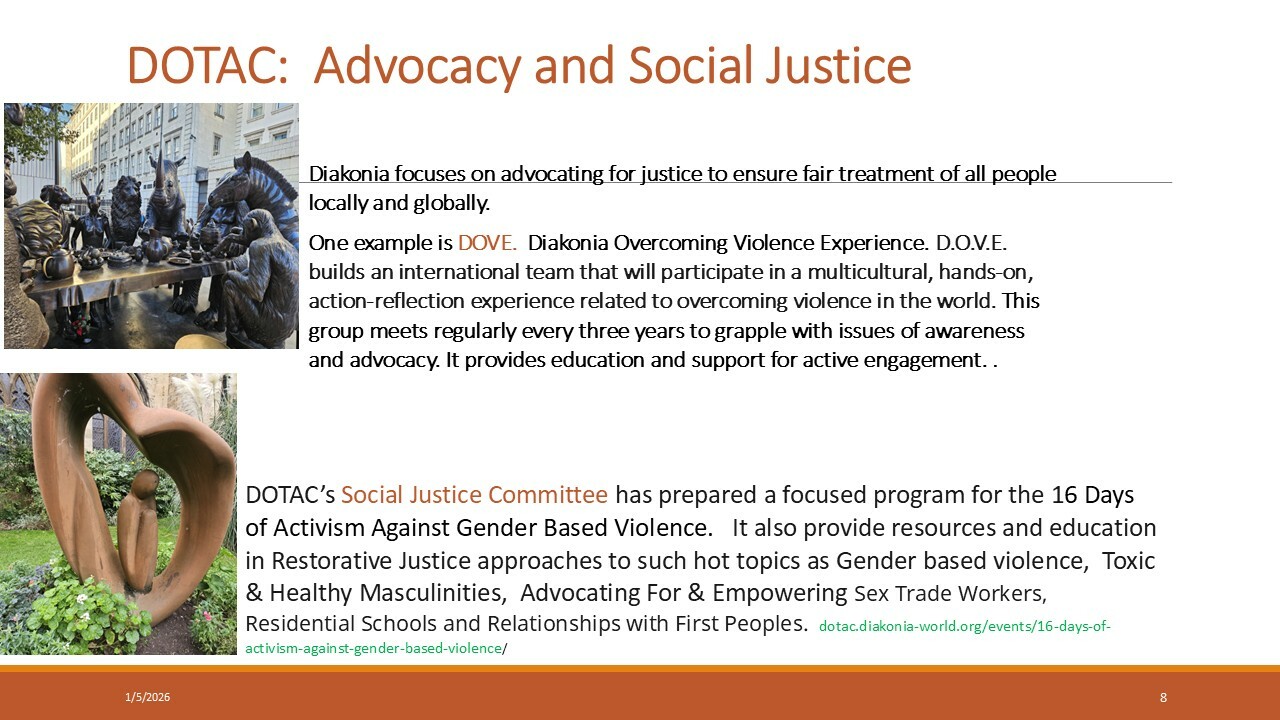 DOTAC: Advocacy and Social Justice

Diakonia focuses on advocating for justice to ensure fair treatment of all people locally and globally.

One example is DOVE. Diakonia Overcoming Violence Experience. D.O.V.E. builds an international team that will participate in a multicultural, hands-on, action-reflection experience related to overcoming violence in the world. This group meets regularly every three years to grapple with issues of awareness and advocacy. It provides education and support for active engagement. .

DOTAC's Social Justice Committee has prepared a focused program for the 16 Days of Activism Against Gender Based Violence. It also provide resources and education in Restorative Justice approaches to such hot topics as Gender based violence, Toxic & Healthy Masculinities, Advocating For & Empowering Sex Trade Workers, Residential Schools and Relationships with First Peoples. dotac.diakonia-world.org/events/16-days-of-activism-against-gender-based-violence/

1/5/2026

8